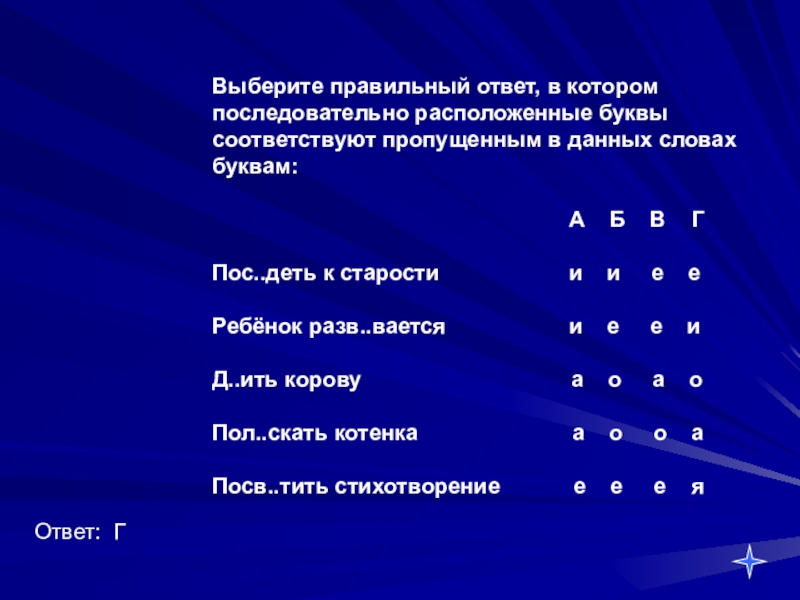 Выберите правильный ответ, в котором последовательно расположенные буквы соответствуют пропущенным в данных словах буквам:

| | А | Б | В | Г |
|---|---|---|---|---|
| Пос..деть к старости | и | и | е | е |
| Ребёнок разв..вается | и | е | е | и |
| Д..ить корову | а | о | а | о |
| Пол..скать котенка | а | о | о | а |
| Посв..тить стихотворение | е | е | е | я |

Ответ: Г